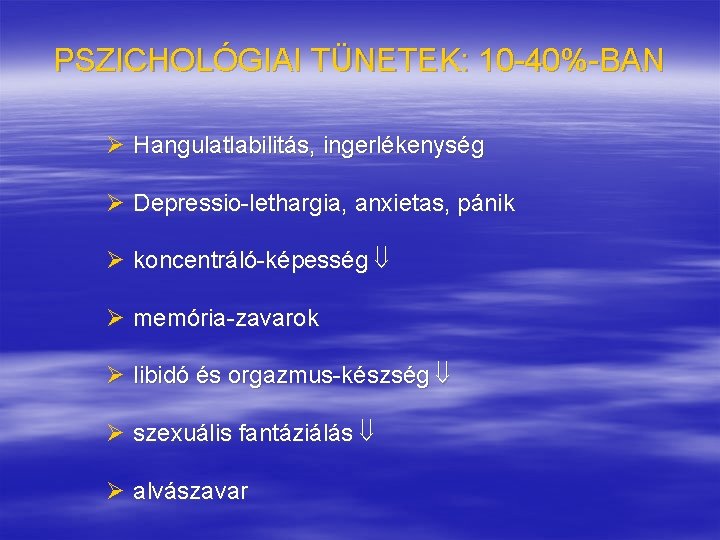 PSZICHOLÓGIAI TÜNETEK: 10-40%-BAN

➢ Hangulatlabilitás, ingerlékenység

➢ Depressio-lethargia, anxietas, pánik

➢ koncentráló-képesség $\Downarrow$

➢ memória-zavarok

➢ libidó és orgazmus-készség $\Downarrow$

➢ szexuális fantáziálás $\Downarrow$

➢ alvászavar